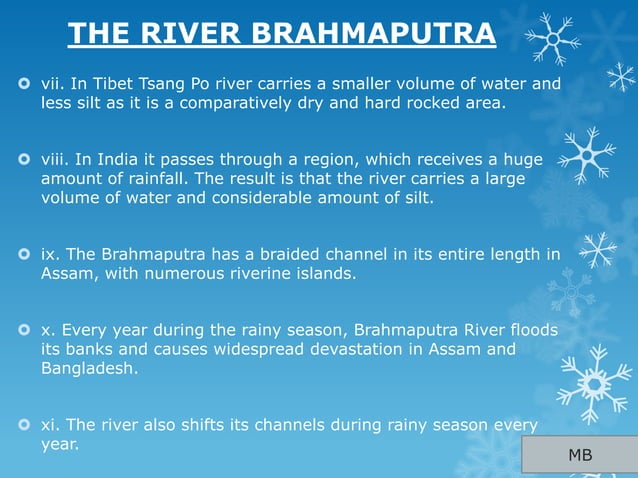 THE RIVER BRAHMAPUTRA

vii. In Tibet Tsang Po river carries a smaller volume of water and less silt as it is a comparatively dry and hard rocked area.

viii. In India it passes through a region, which receives a huge amount of rainfall. The result is that the river carries a large volume of water and considerable amount of silt.

ix. The Brahmaputra has a braided channel in its entire length in Assam, with numerous riverine islands.

x. Every year during the rainy season, Brahmaputra River floods its banks and causes widespread devastation in Assam and Bangladesh.

xi. The river also shifts its channels during rainy season every year.

MB